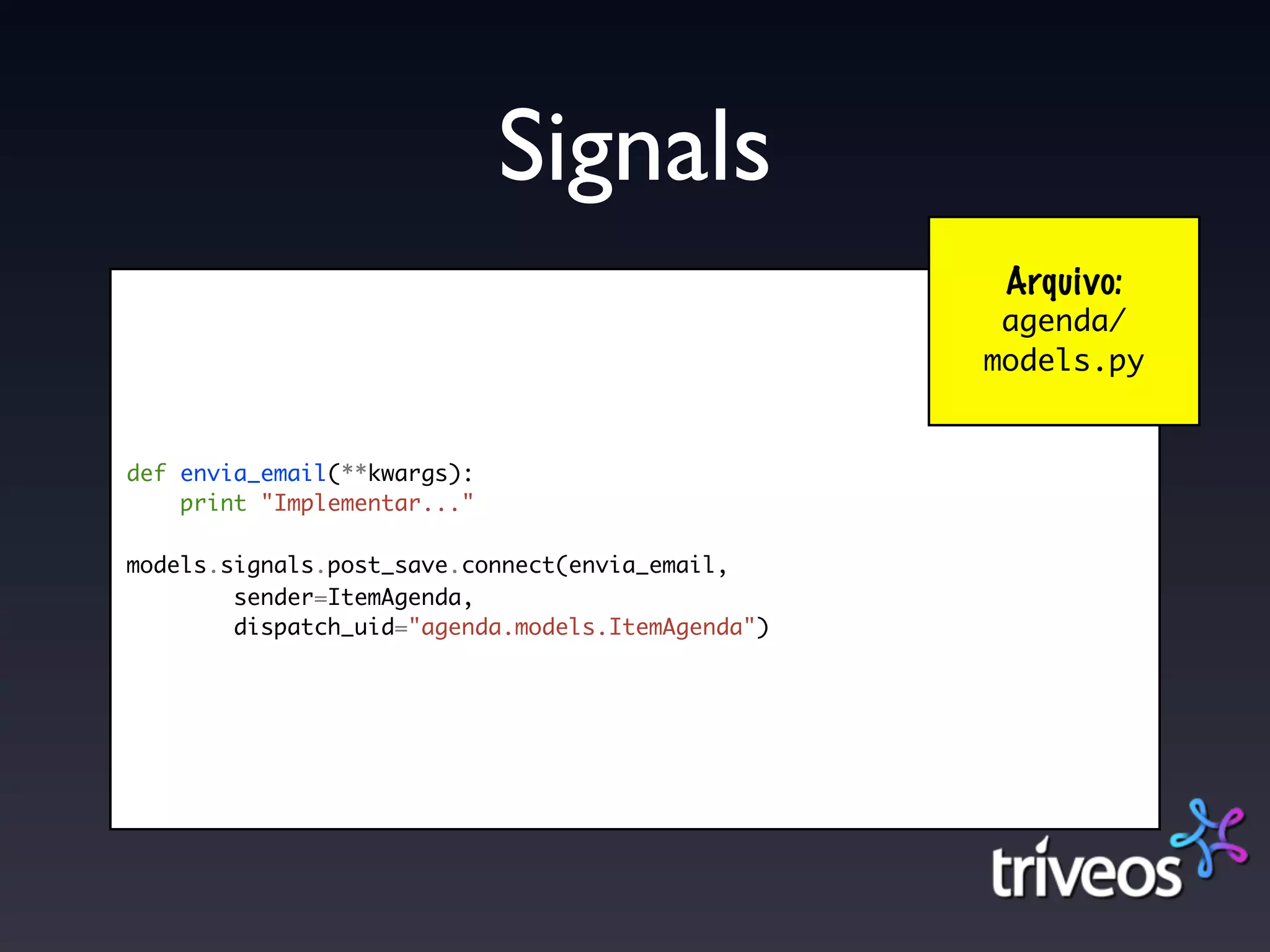 Signals

Arquivo:
agenda/
models.py

def envia_email(**kwargs):
    print "Implementar..."

models.signals.post_save.connect(envia_email,
        sender=ItemAgenda,
        dispatch_uid="agenda.models.ItemAgenda")

triveos